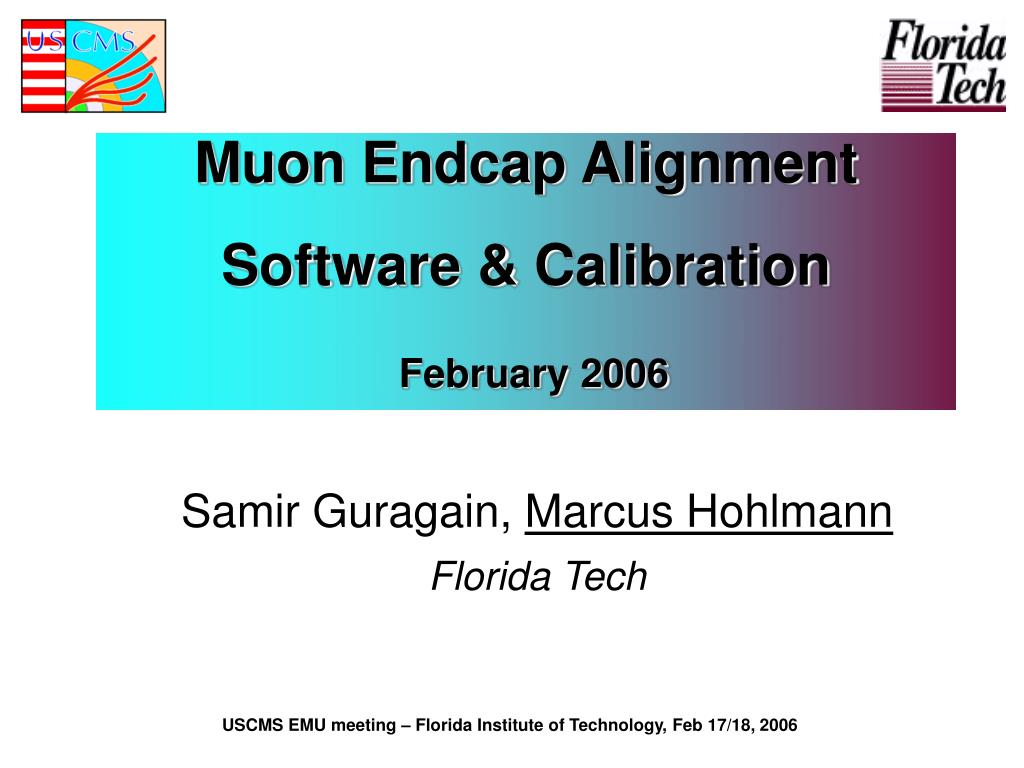 US CMS

Florida Tech

Muon Endcap Alignment

Software & Calibration

February 2006

Samir Guragain, Marcus Hohlmann

Florida Tech

USCMS EMU meeting – Florida Institute of Technology, Feb 17/18, 2006